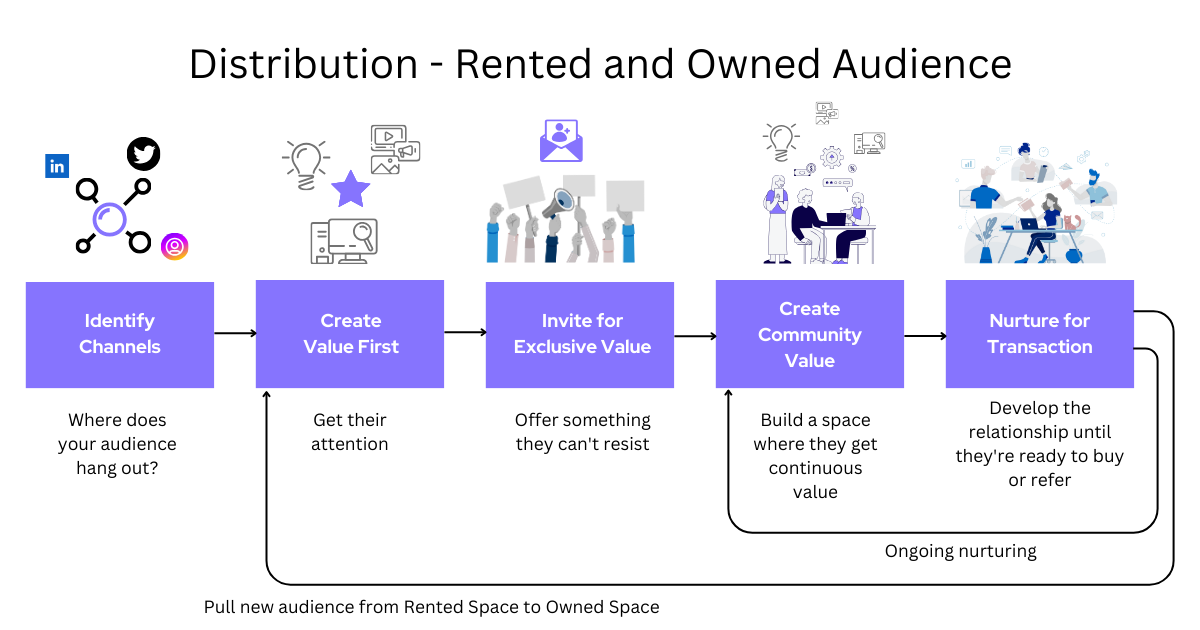 Distribution - Rented and Owned Audience

in

Identify Channels

Where does your audience hang out?

Create Value First

Get their attention

Invite for Exclusive Value

Offer something they can't resist

Create Community Value

Build a space where they get continuous value

Nurture for Transaction

Develop the relationship until they're ready to buy or refer

Ongoing nurturing

Pull new audience from Rented Space to Owned Space